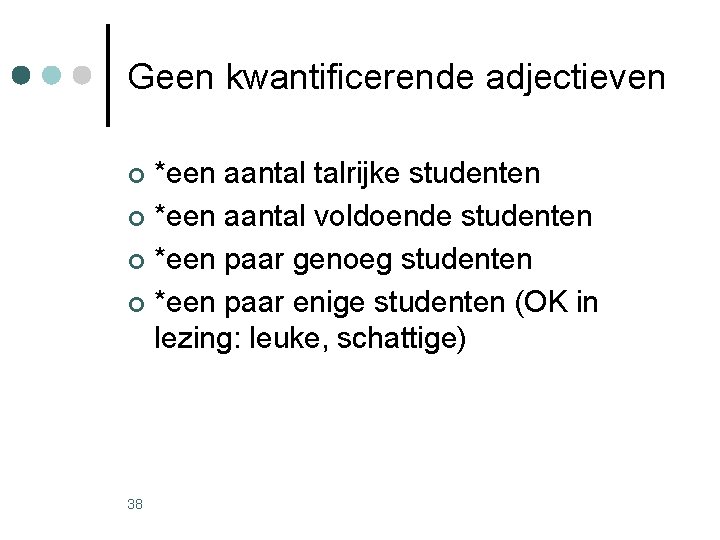 Geen kwantificerende adjectieven

• *een aantal talrijke studenten
• *een aantal voldoende studenten
• *een paar genoeg studenten
• *een paar enige studenten (OK in lezing: leuke, schattige)

38